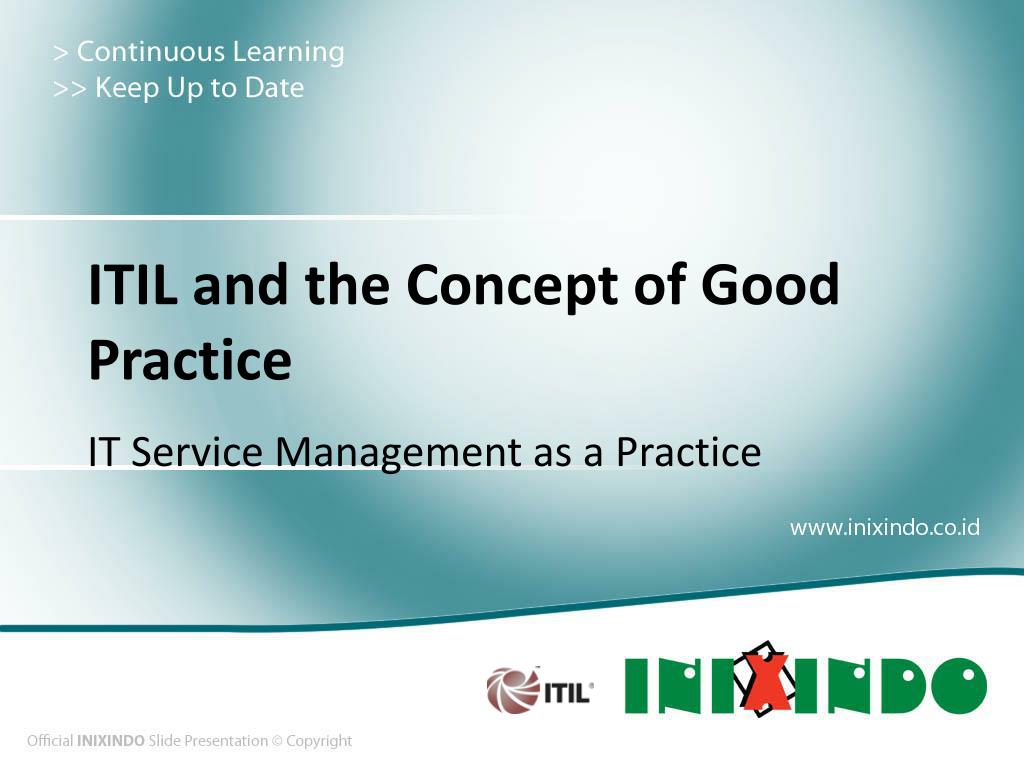 > Continuous Learning
>> Keep Up to Date

ITIL and the Concept of Good Practice

IT Service Management as a Practice

www.inixindo.co.id

ITIL®

INIXINDO

Official INIXINDO Slide Presentation © Copyright